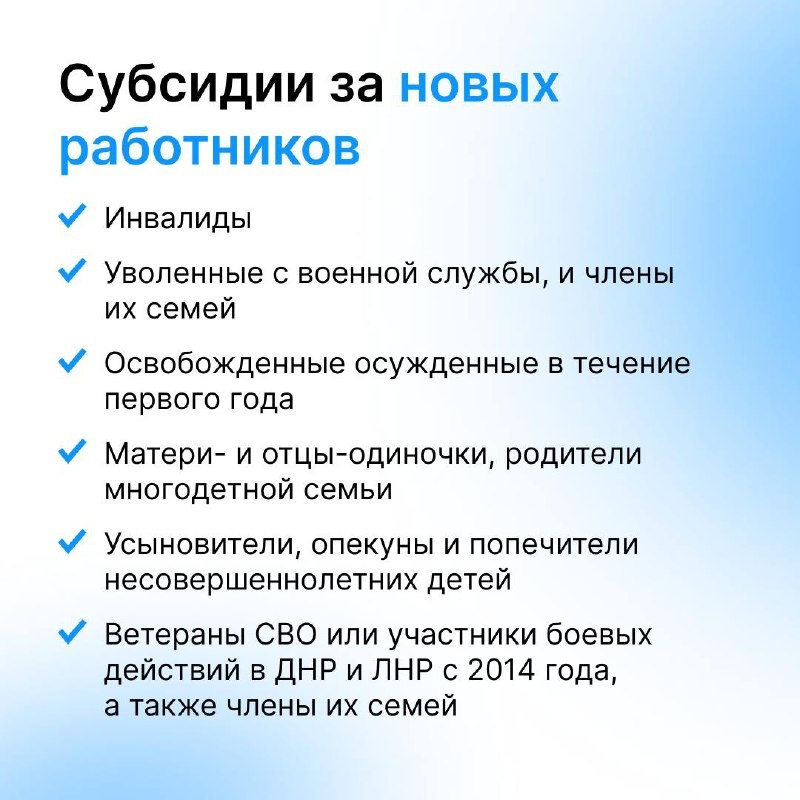 Субсидии за новых работников

✓ Инвалиды

✓ Уволенные с военной службы, и члены их семей

✓ Освобожденные осужденные в течение первого года

✓ Матери- и отцы-одиночки, родители многодетной семьи

✓ Усыновители, опекуны и попечители несовершеннолетних детей

✓ Ветераны СВО или участники боевых действий в ДНР и ЛНР с 2014 года, а также члены их семей